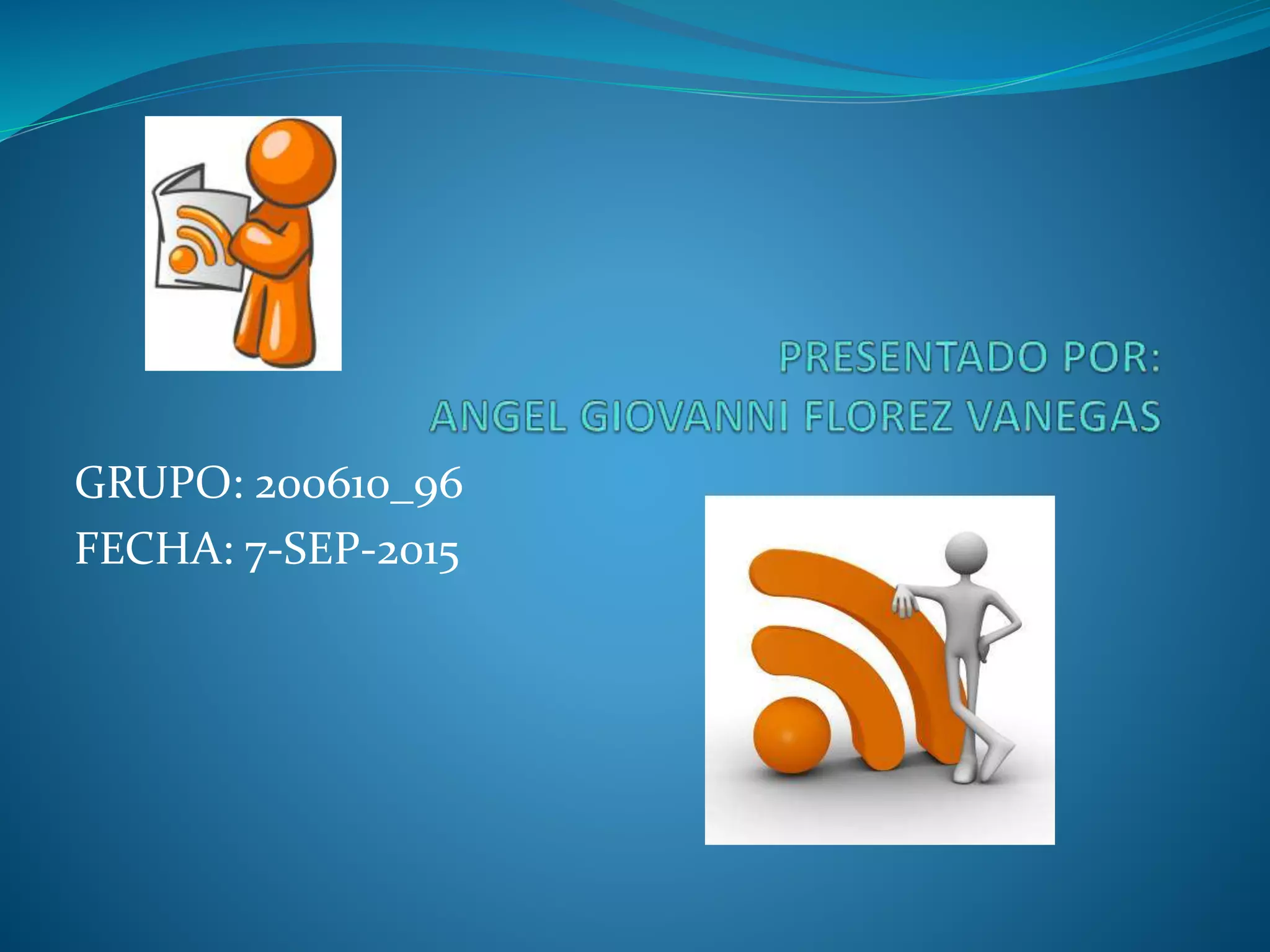 PRESENTADO POR:
ANGEL GIOVANNI FLOREZ VANEGAS

GRUPO: 200610_96
FECHA: 7-SEP-2015